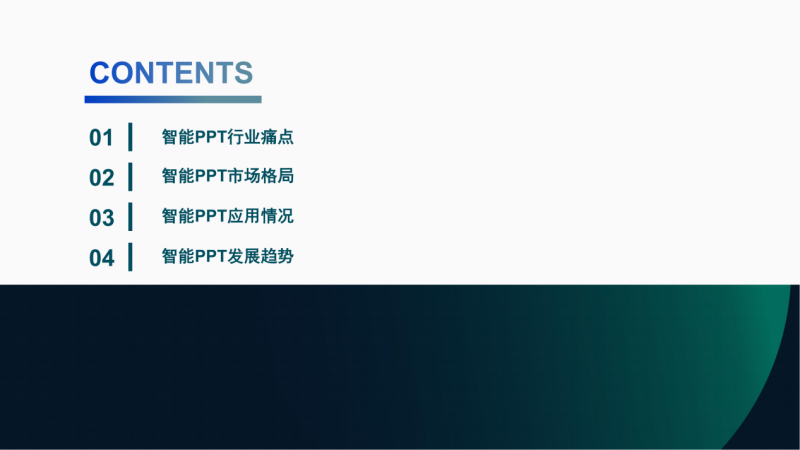 CONTENTS

01 智能PPT行业痛点

02 智能PPT市场格局

03 智能PPT应用情况

04 智能PPT发展趋势